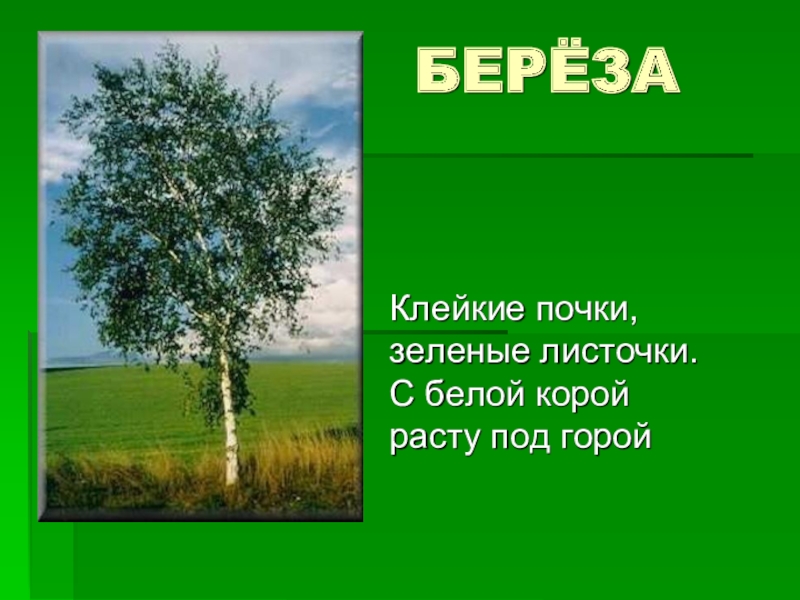 БЕРЁЗА

Клейкие почки,
зеленые листочки.
С белой корой
расту под горой